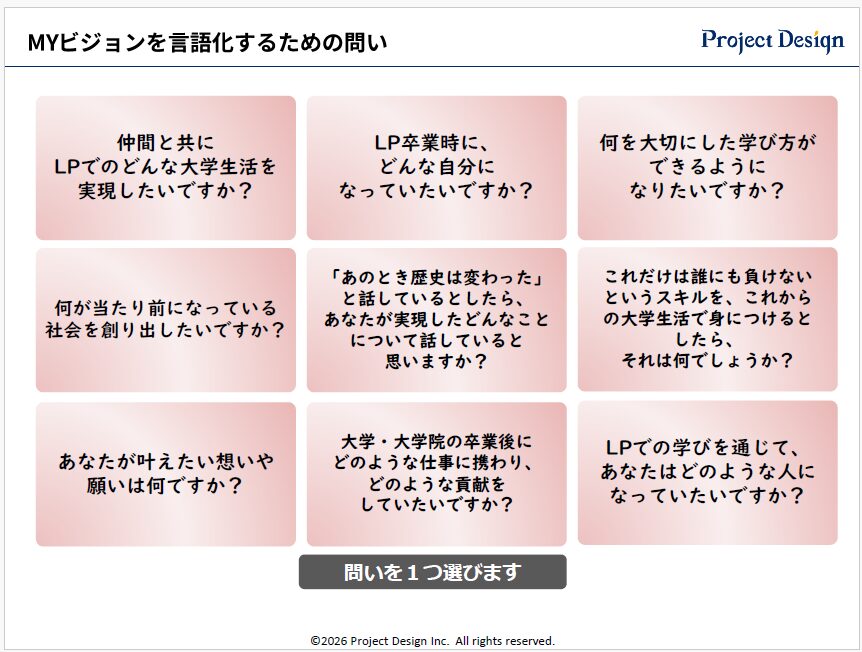 MYビジョンを言語化するための問い

Project Design

仲間と共に
LPでのどんな大学生活を
実現したいですか？

LP卒業時に、
どんな自分に
なっていたいですか？

何を大切にした学び方が
できるように
なりたいですか？

何が当たり前になっている
社会を創り出したいですか？

「あのとき歴史は変わった」
と話しているとしたら、
あなたが実現したどんなこと
について話していると
思いますか？

これだけは誰にも負けない
というスキルを、これから
の大学生活で身につけると
したら、
それは何でしょうか？

あなたが叶えたい想いや
願いは何ですか？

大学・大学院の卒業後に
どのような仕事に携わり、
どのような貢献を
していたいですか？

LPでの学びを通じて、
あなたはどのような人に
なっていたいですか？

問いを１つ選びます

©2026 Project Design Inc. All rights reserved.